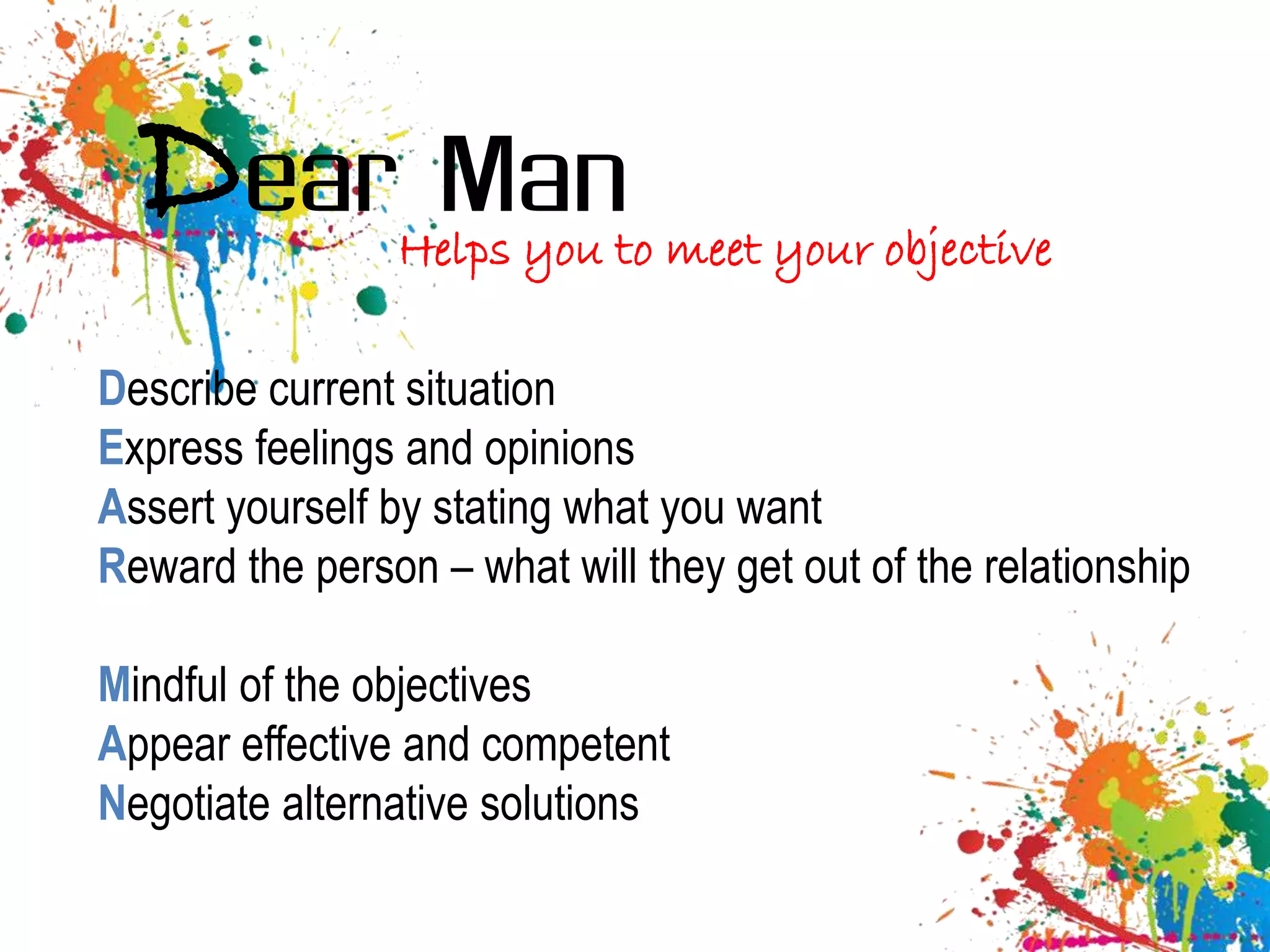 Dear Man

Helps you to meet your objective

Describe current situation
Express feelings and opinions
Assert yourself by stating what you want
Reward the person – what will they get out of the relationship

Mindful of the objectives
Appear effective and competent
Negotiate alternative solutions